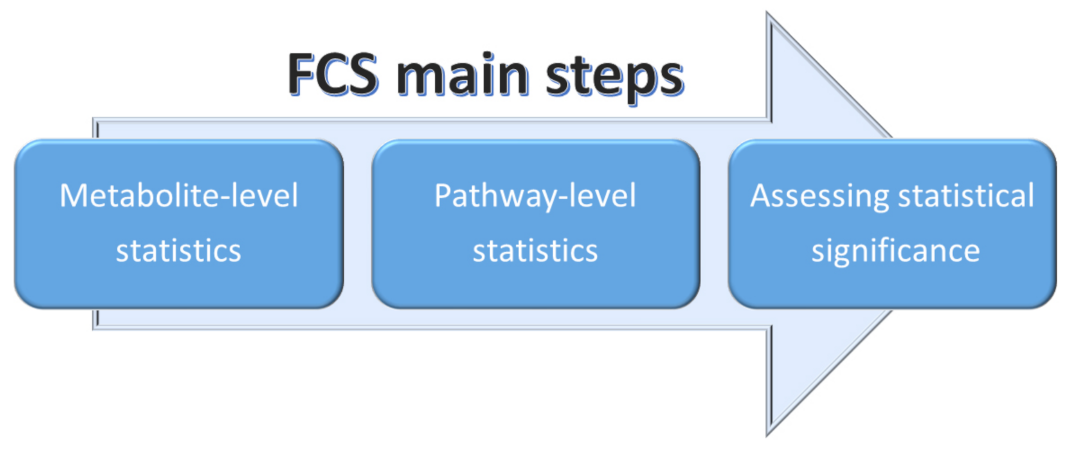 FCS main steps

Metabolite-level statistics

Pathway-level statistics

Assessing statistical significance